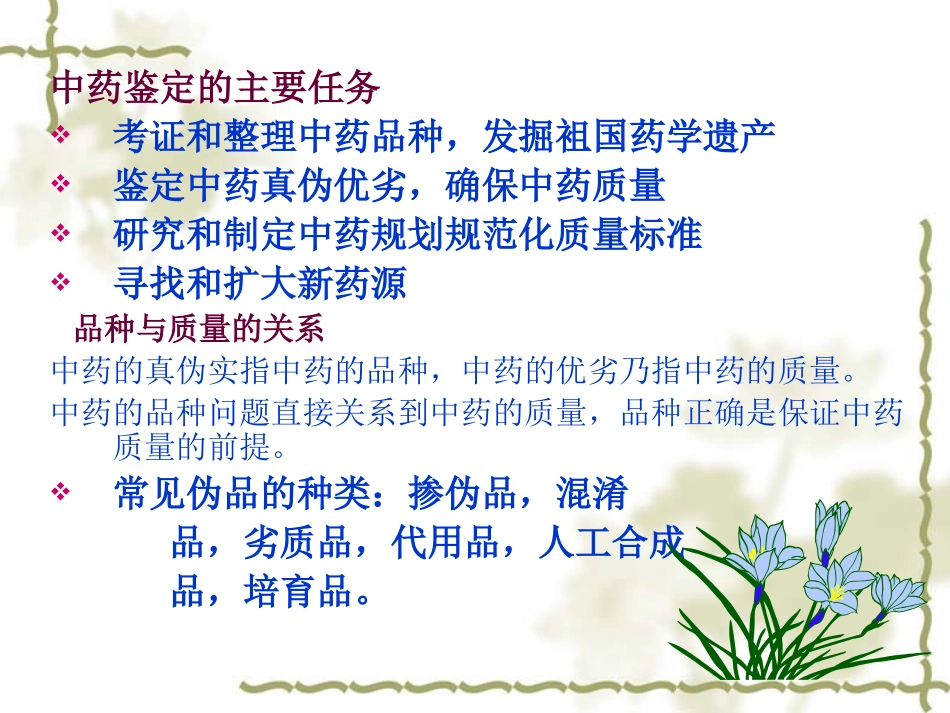 中药鉴定的主要任务

❖ 考证和整理中药品种，发掘祖国药学遗产

❖ 鉴定中药真伪优劣，确保中药质量

❖ 研究和制定中药规划规范化质量标准

❖ 寻找和扩大新药源

品种与质量的关系

中药的真伪实指中药的品种，中药的优劣乃指中药的质量。

中药的品种问题直接关系到中药的质量，品种正确是保证中药质量的前提。

❖ 常见伪品的种类：掺伪品，混淆品，劣质品，代用品，人工合成品，培育品。